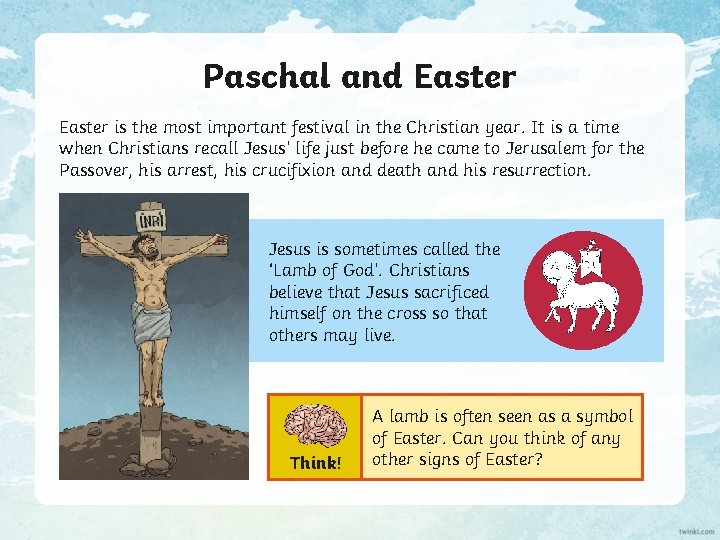 Paschal and Easter

Easter is the most important festival in the Christian year. It is a time when Christians recall Jesus' life just before he came to Jerusalem for the Passover, his arrest, his crucifixion and death and his resurrection.

INRI

Jesus is sometimes called the 'Lamb of God'. Christians believe that Jesus sacrificed himself on the cross so that others may live.

Think!

A lamb is often seen as a symbol of Easter. Can you think of any other signs of Easter?

twinkl.com